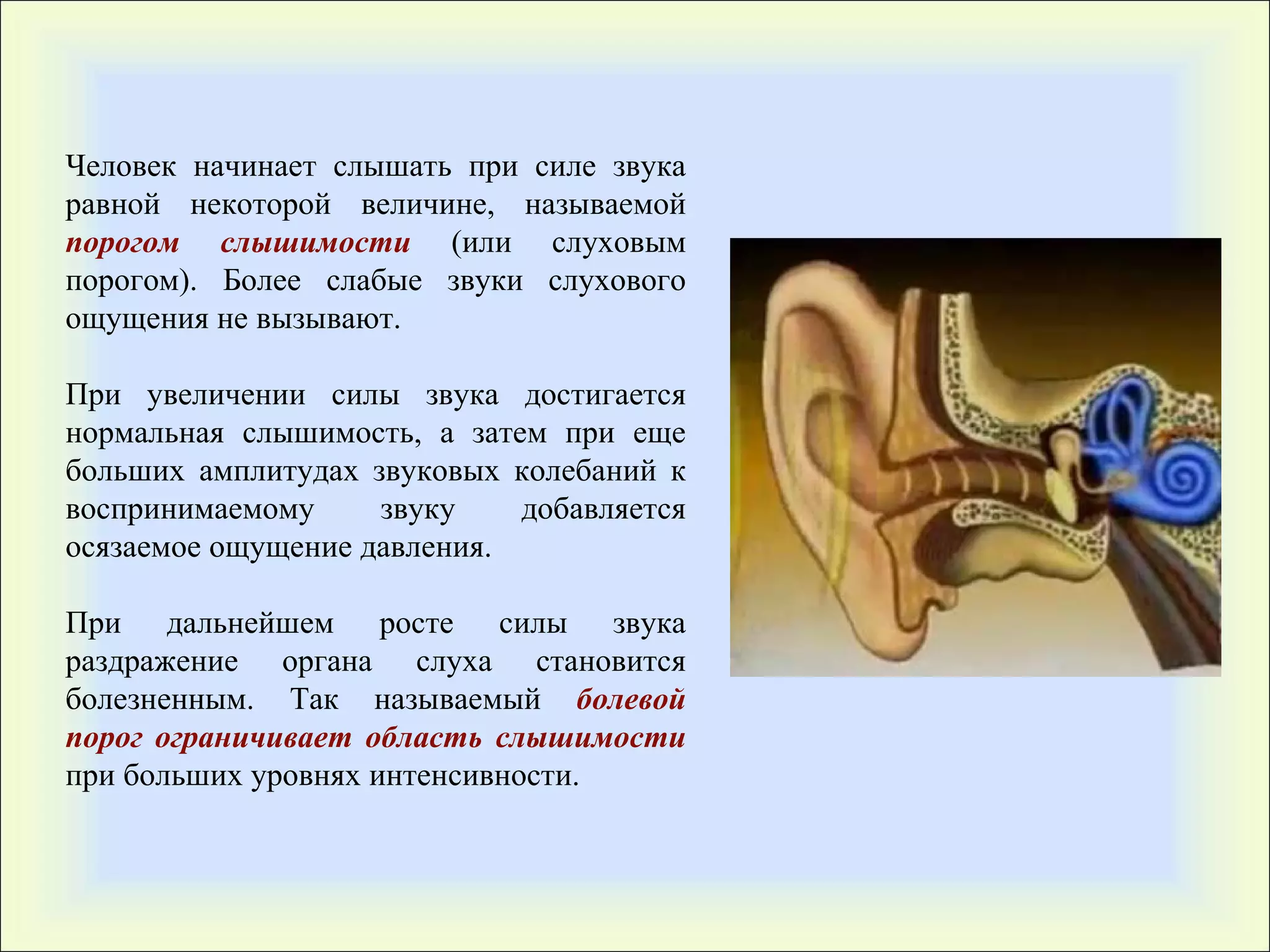 Человек начинает слышать при силе звука равной некоторой величине, называемой порогом слышимости (или слуховым порогом). Более слабые звуки слухового ощущения не вызывают.

При увеличении силы звука достигается нормальная слышимость, а затем при еще больших амплитудах звуковых колебаний к воспринимаемому звуку добавляется осязаемое ощущение давления.

При дальнейшем росте силы звука раздражение органа слуха становится болезненным. Так называемый болевой порог ограничивает область слышимости при больших уровнях интенсивности.